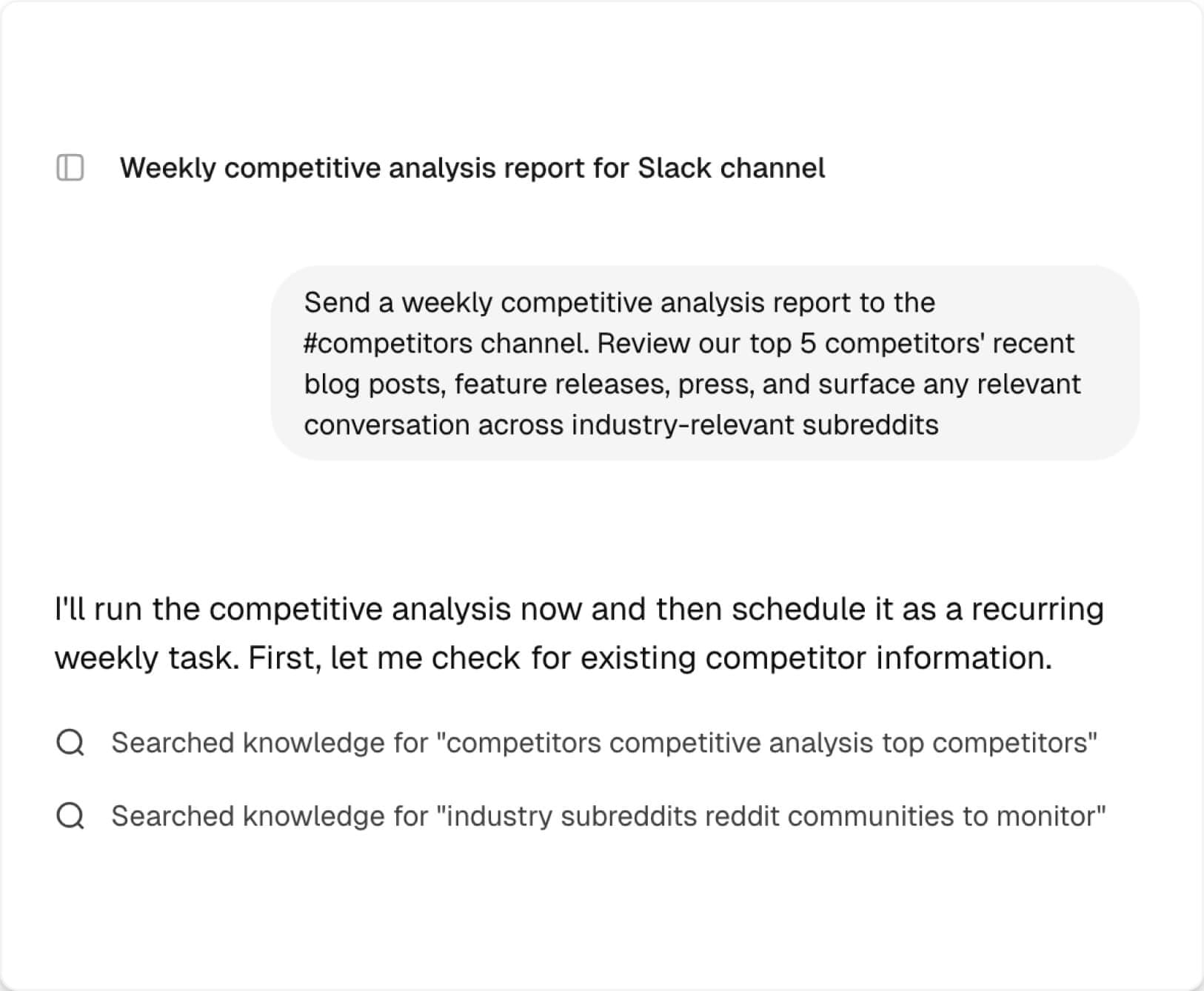 Weekly competitive analysis report for Slack channel

Send a weekly competitive analysis report to the #competitors channel. Review our top 5 competitors' recent blog posts, feature releases, press, and surface any relevant conversation across industry-relevant subreddits

I'll run the competitive analysis now and then schedule it as a recurring weekly task. First, let me check for existing competitor information.

Searched knowledge for "competitors competitive analysis top competitors"

Searched knowledge for "industry subreddits reddit communities to monitor"